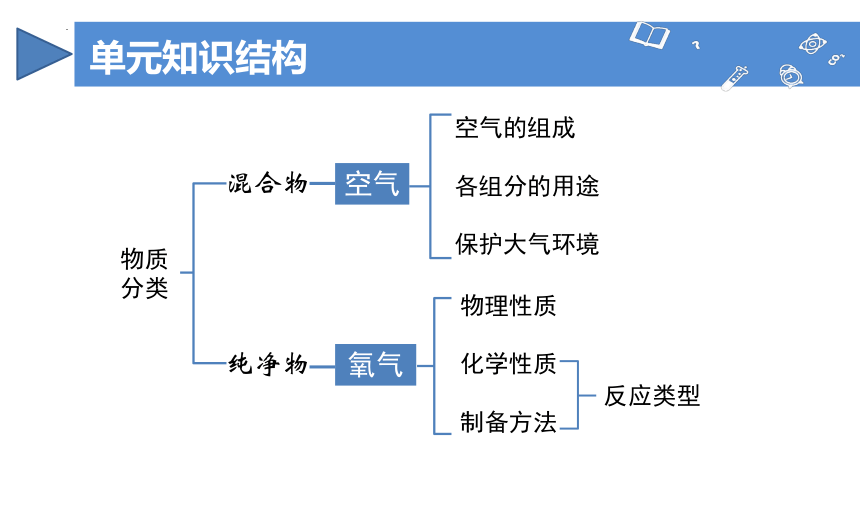 单元知识结构

物质分类

混合物

空气

空气的组成

各组分的用途

保护大气环境

纯净物

氧气

物理性质

化学性质

制备方法

反应类型